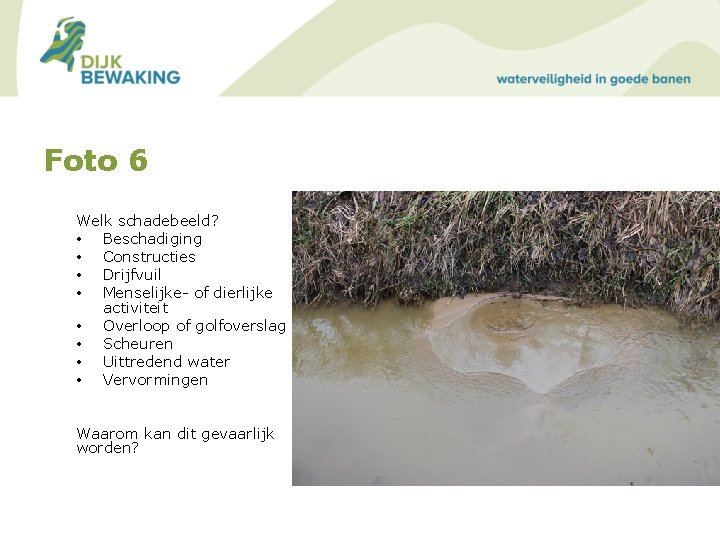 DIJK BEWAKING

waterveiligheid in goede banen

Foto 6

Welk schadebeeld?
• Beschadiging
• Constructies
• Drijfvuil
• Menselijke- of dierlijke activiteit
• Overloop of golfoverslag
• Scheuren
• Uittredend water
• Vervormingen

Waarom kan dit gevaarlijk worden?